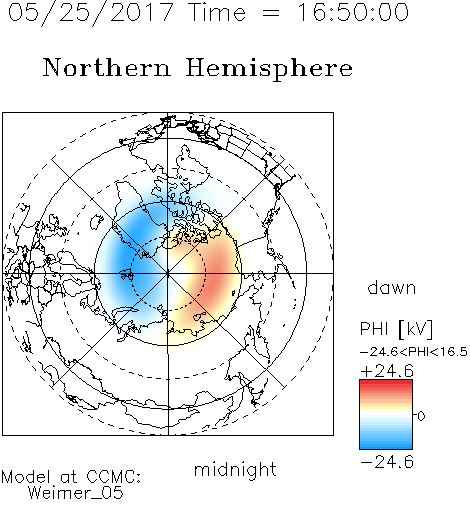 05/25/2017 Time = 16:50:00

Northern Hemisphere

dawn

PHI [kV]
−24.6<PHI<16.5
+24.6
0
−24.6

midnight

Model at CCMC:
Weimer_05